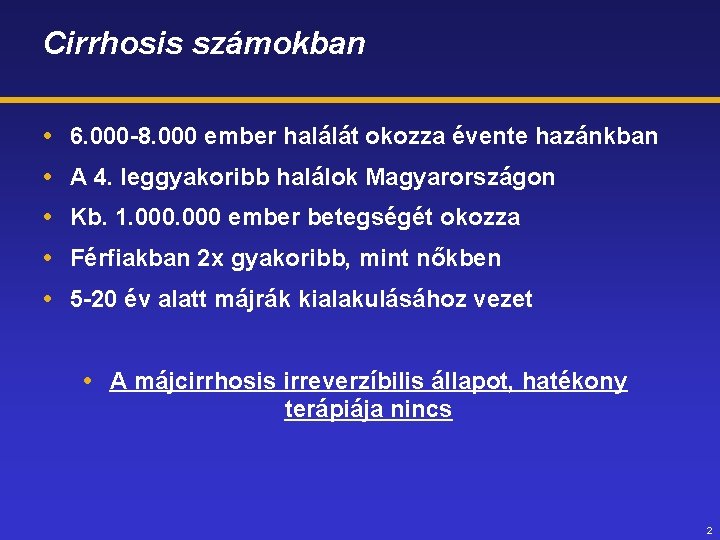 Cirrhosis számokban

• 6.000-8.000 ember halálát okozza évente hazánkban
• A 4. leggyakoribb halálok Magyarországon
• Kb. 1.000.000 ember betegségét okozza
• Férfiakban 2x gyakoribb, mint nőkben
• 5-20 év alatt májrák kialakulásához vezet

• A májcirrhosis irreverzíbilis állapot, hatékony terápiája nincs

2